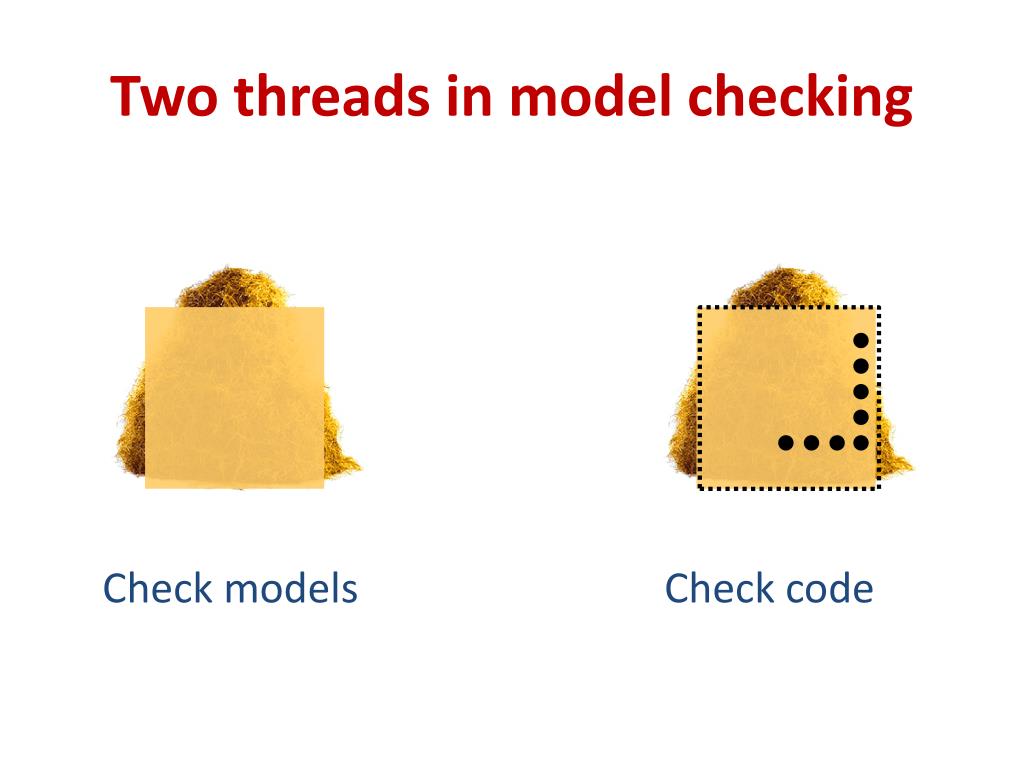 Two threads in model checking

Check models

Check code